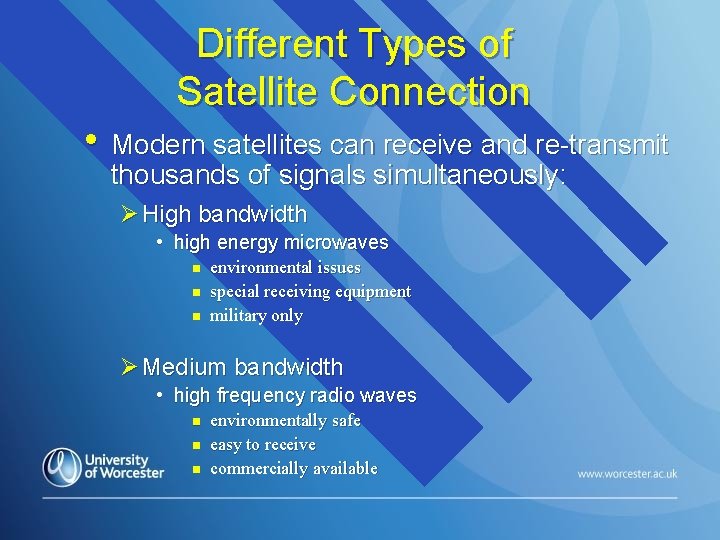 Different Types of Satellite Connection

• Modern satellites can receive and re-transmit thousands of signals simultaneously:

➢ High bandwidth
• high energy microwaves
▪ environmental issues
▪ special receiving equipment
▪ military only

➢ Medium bandwidth
• high frequency radio waves
▪ environmentally safe
▪ easy to receive
▪ commercially available

University of Worcester

www.worcester.ac.uk